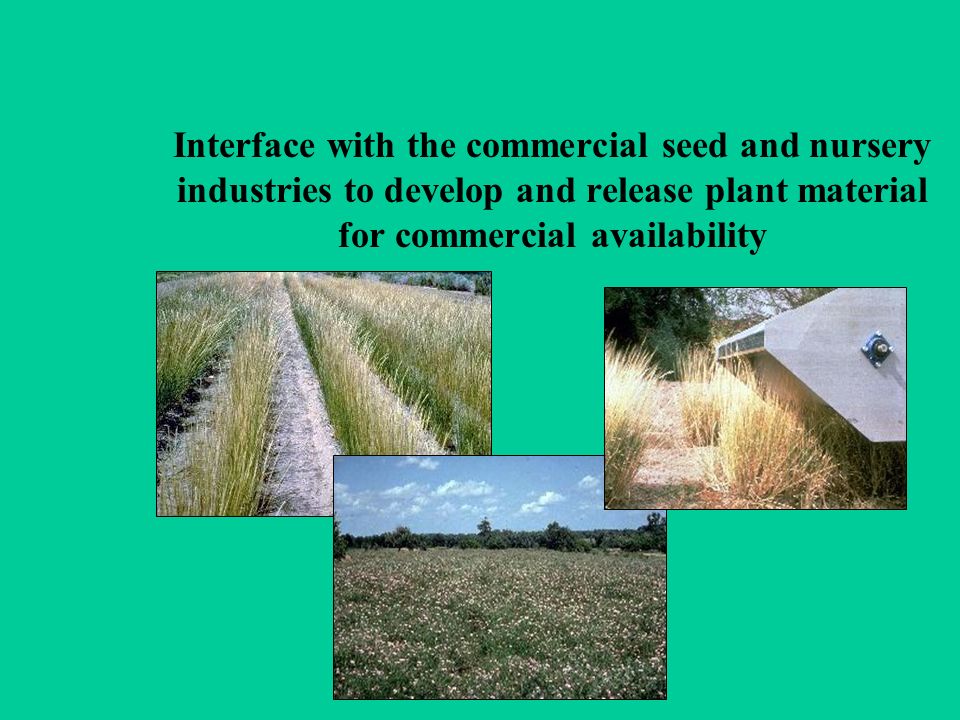 Interface with the commercial seed and nursery industries to develop and release plant material for commercial availability